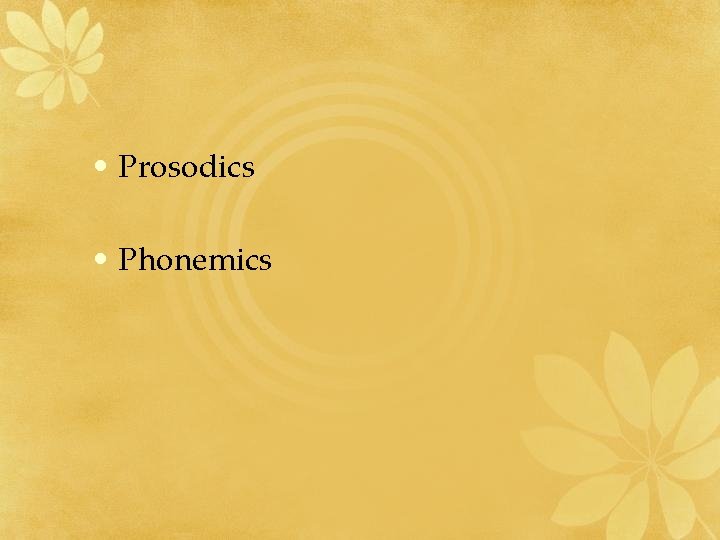 • Prosodics

• Phonemics